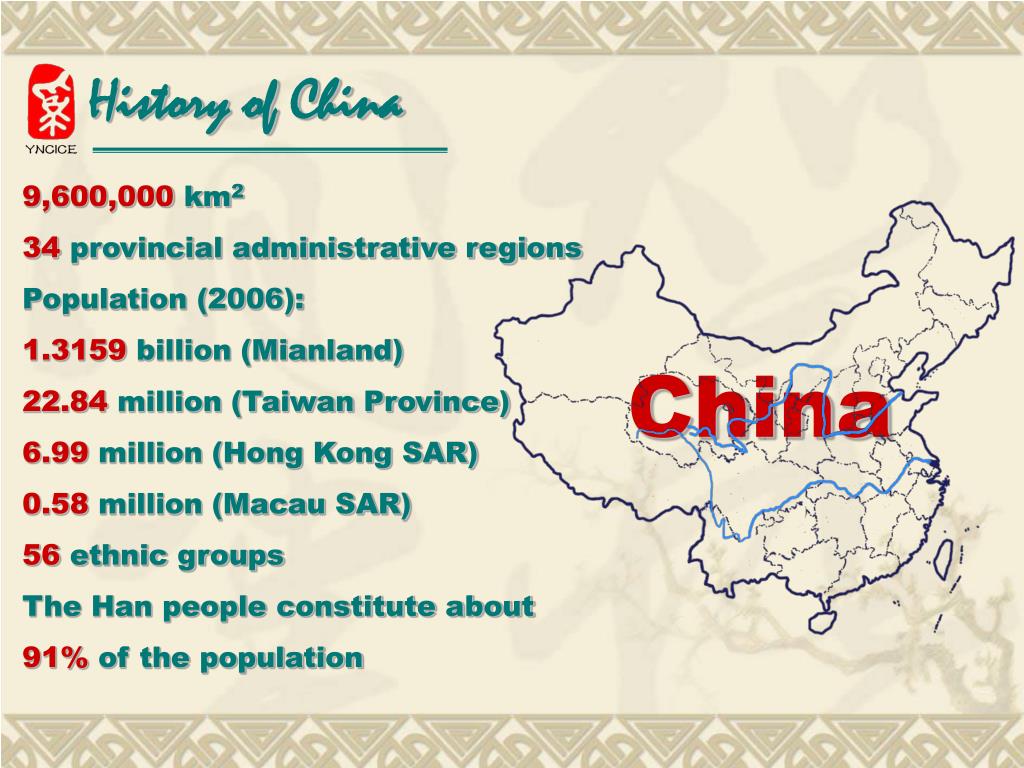 YNCICE

History of China

9,600,000 km$^2$

34 provincial administrative regions

Population (2006):

1.3159 billion (Mianland)

22.84 million (Taiwan Province)

6.99 million (Hong Kong SAR)

0.58 million (Macau SAR)

56 ethnic groups

The Han people constitute about

91% of the population

China